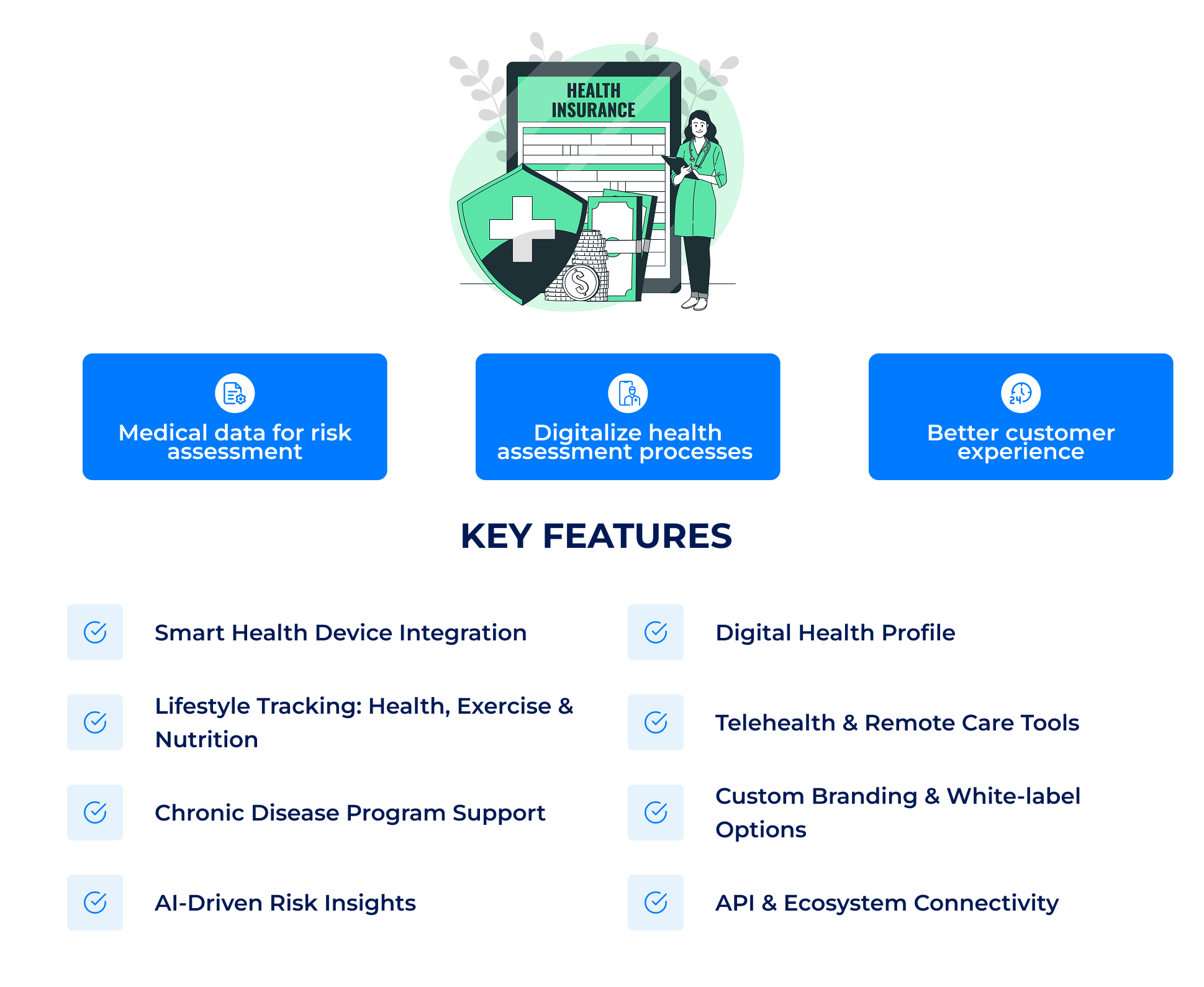 HEALTH INSURANCE

Medical data for risk assessment

Digitalize health assessment processes

Better customer experience

KEY FEATURES

Smart Health Device Integration

Lifestyle Tracking: Health, Exercise & Nutrition

Chronic Disease Program Support

AI-Driven Risk Insights

Digital Health Profile

Telehealth & Remote Care Tools

Custom Branding & White-label Options

API & Ecosystem Connectivity